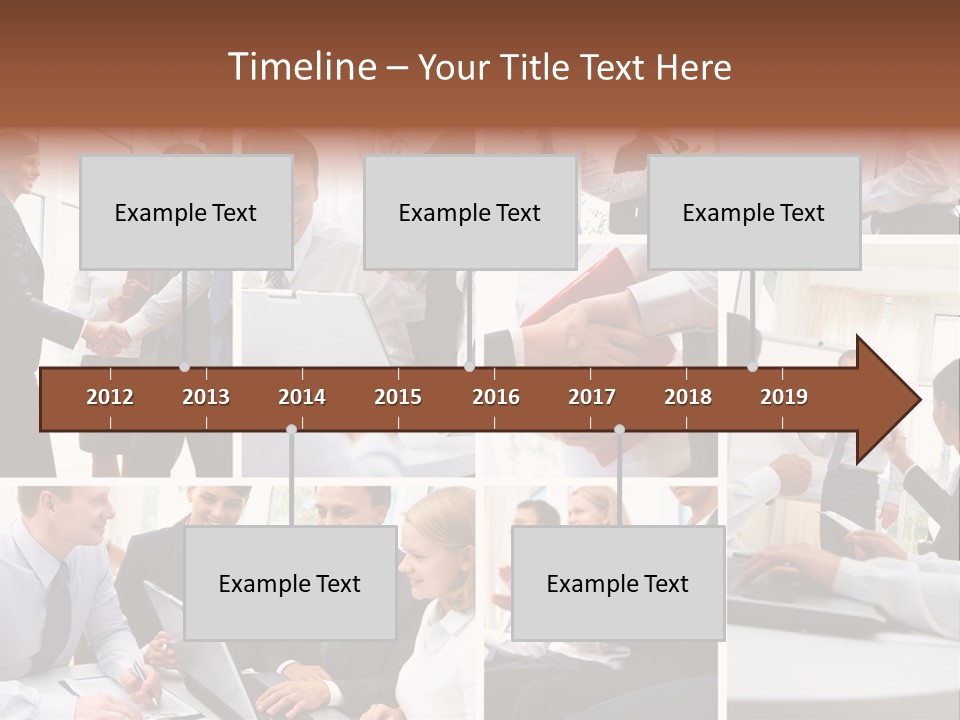 Timeline – Your Title Text Here

Example Text

Example Text

Example Text

2012 2013 2014 2015 2016 2017 2018 2019

Example Text

Example Text